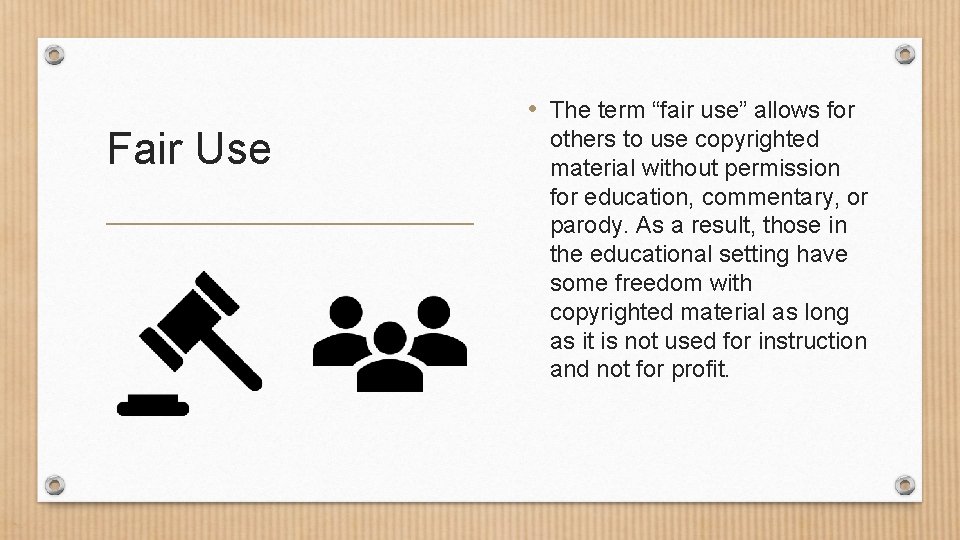 Fair Use

• The term “fair use” allows for others to use copyrighted material without permission for education, commentary, or parody. As a result, those in the educational setting have some freedom with copyrighted material as long as it is not used for instruction and not for profit.